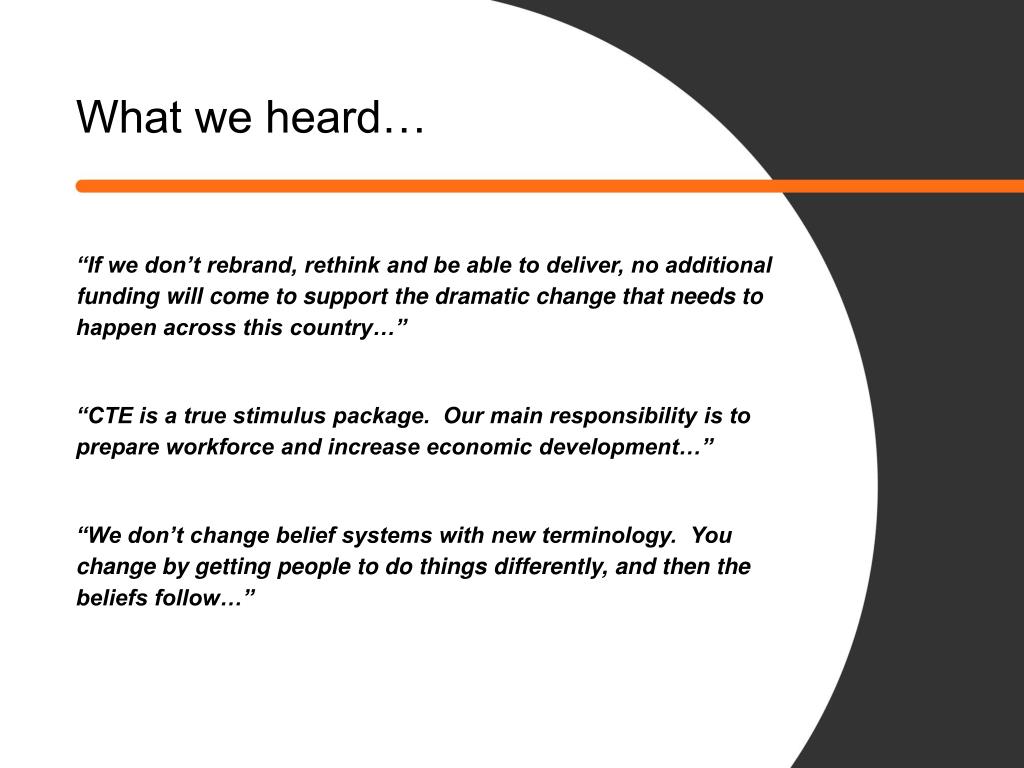 What we heard…

“If we don’t rebrand, rethink and be able to deliver, no additional funding will come to support the dramatic change that needs to happen across this country…”

“CTE is a true stimulus package.  Our main responsibility is to prepare workforce and increase economic development…”

“We don’t change belief systems with new terminology.  You change by getting people to do things differently, and then the beliefs follow…”